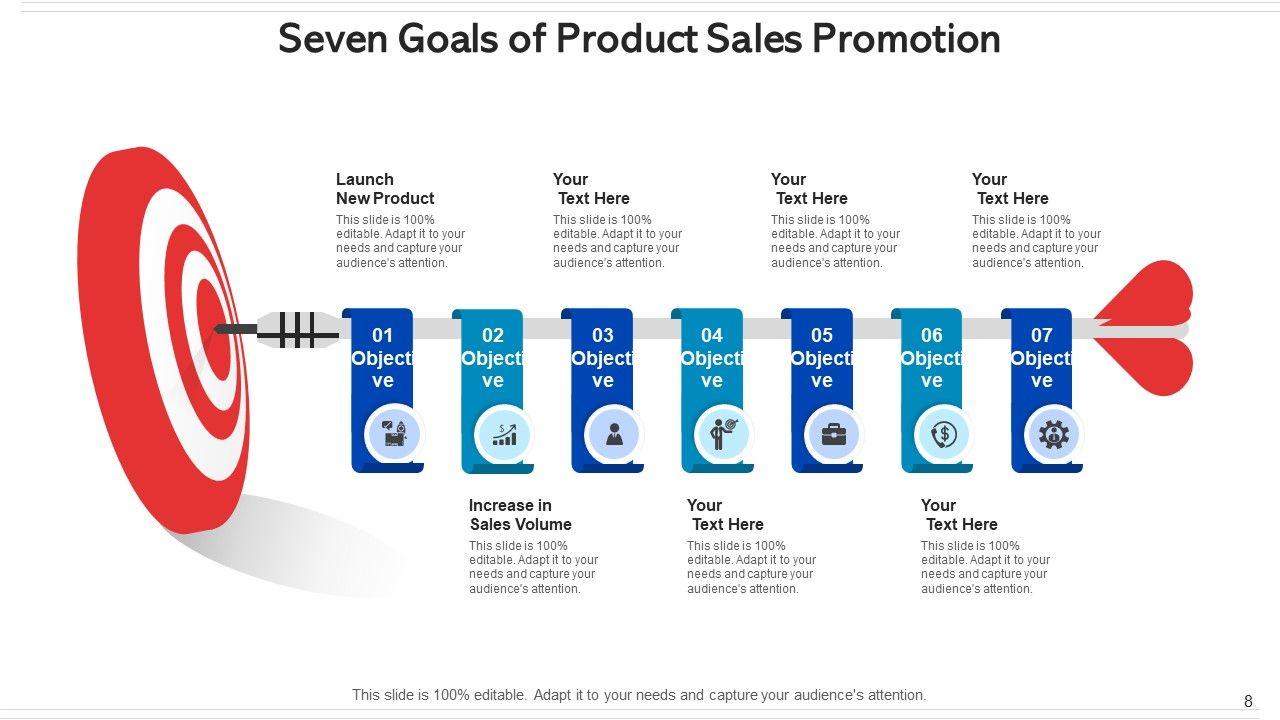 Seven Goals of Product Sales Promotion

Launch New Product
This slide is 100% editable. Adapt it to your needs and capture your audience's attention.

Your Text Here
This slide is 100% editable. Adapt it to your needs and capture your audience's attention.

Your Text Here
This slide is 100% editable. Adapt it to your needs and capture your audience's attention.

Your Text Here
This slide is 100% editable. Adapt it to your needs and capture your audience's attention.

01 Objective

02 Objective

03 Objective

04 Objective

05 Objective

06 Objective

07 Objective

Increase in Sales Volume
This slide is 100% editable. Adapt it to your needs and capture your audience's attention.

Your Text Here
This slide is 100% editable. Adapt it to your needs and capture your audience's attention.

Your Text Here
This slide is 100% editable. Adapt it to your needs and capture your audience's attention.

This slide is 100% editable. Adapt it to your needs and capture your audience's attention.

8